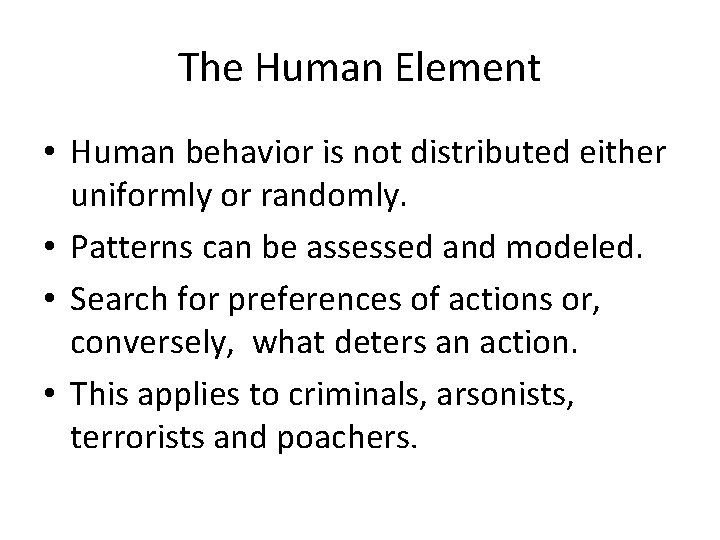 The Human Element

• Human behavior is not distributed either uniformly or randomly.
• Patterns can be assessed and modeled.
• Search for preferences of actions or, conversely, what deters an action.
• This applies to criminals, arsonists, terrorists and poachers.